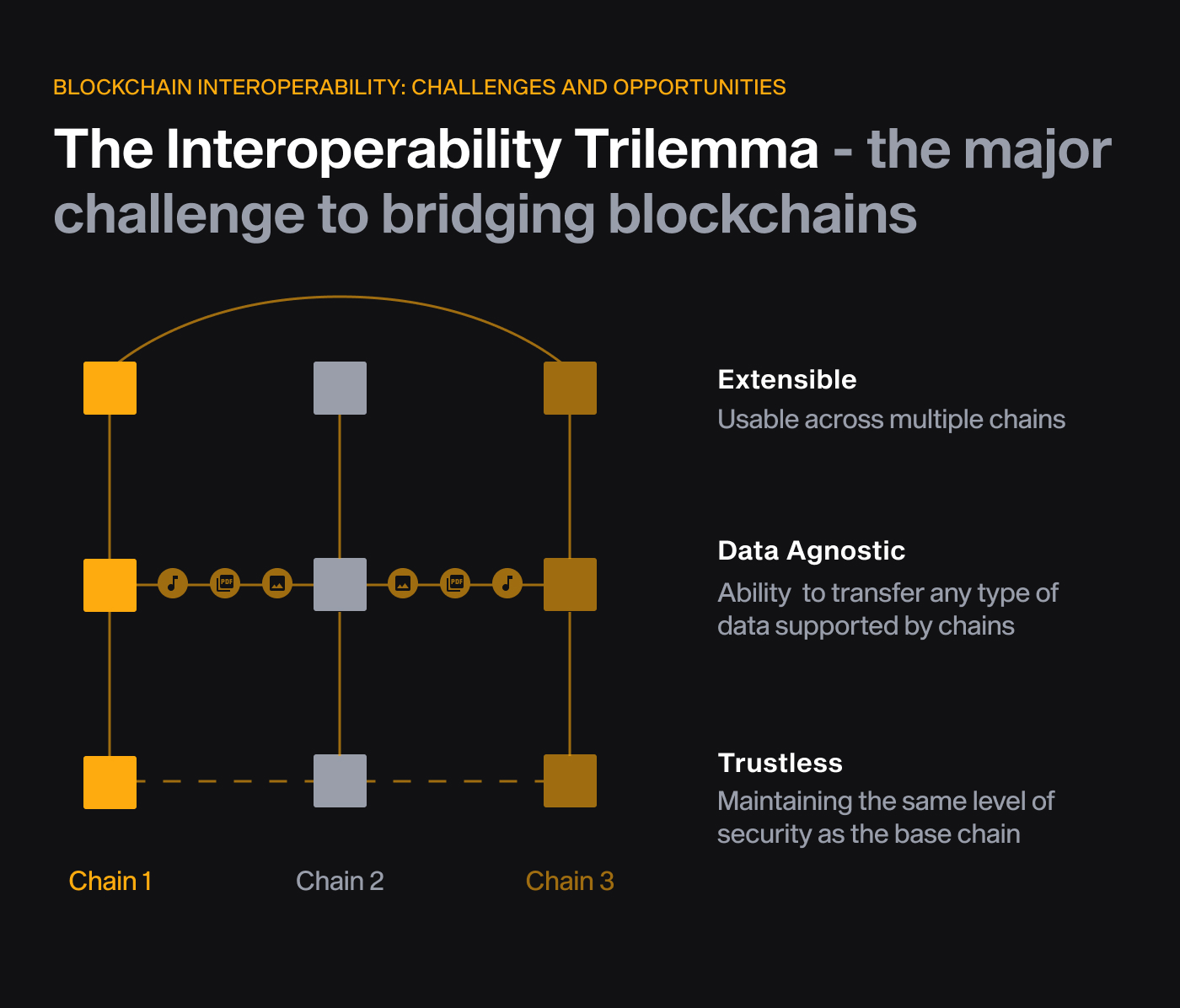 BLOCKCHAIN INTEROPERABILITY: CHALLENGES AND OPPORTUNITIES

The Interoperability Trilemma - the major challenge to bridging blockchains

PDF PDF

Chain 1 Chain 2 Chain 3

Extensible
Usable across multiple chains

Data Agnostic
Ability to transfer any type of data supported by chains

Trustless
Maintaining the same level of security as the base chain